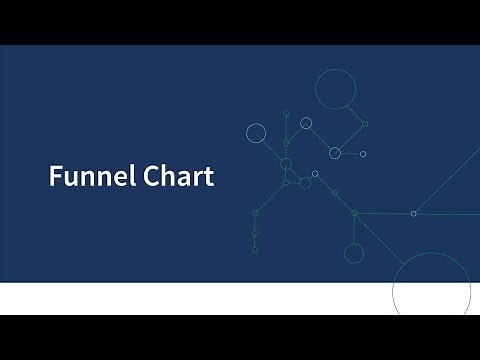 Funnel Chart